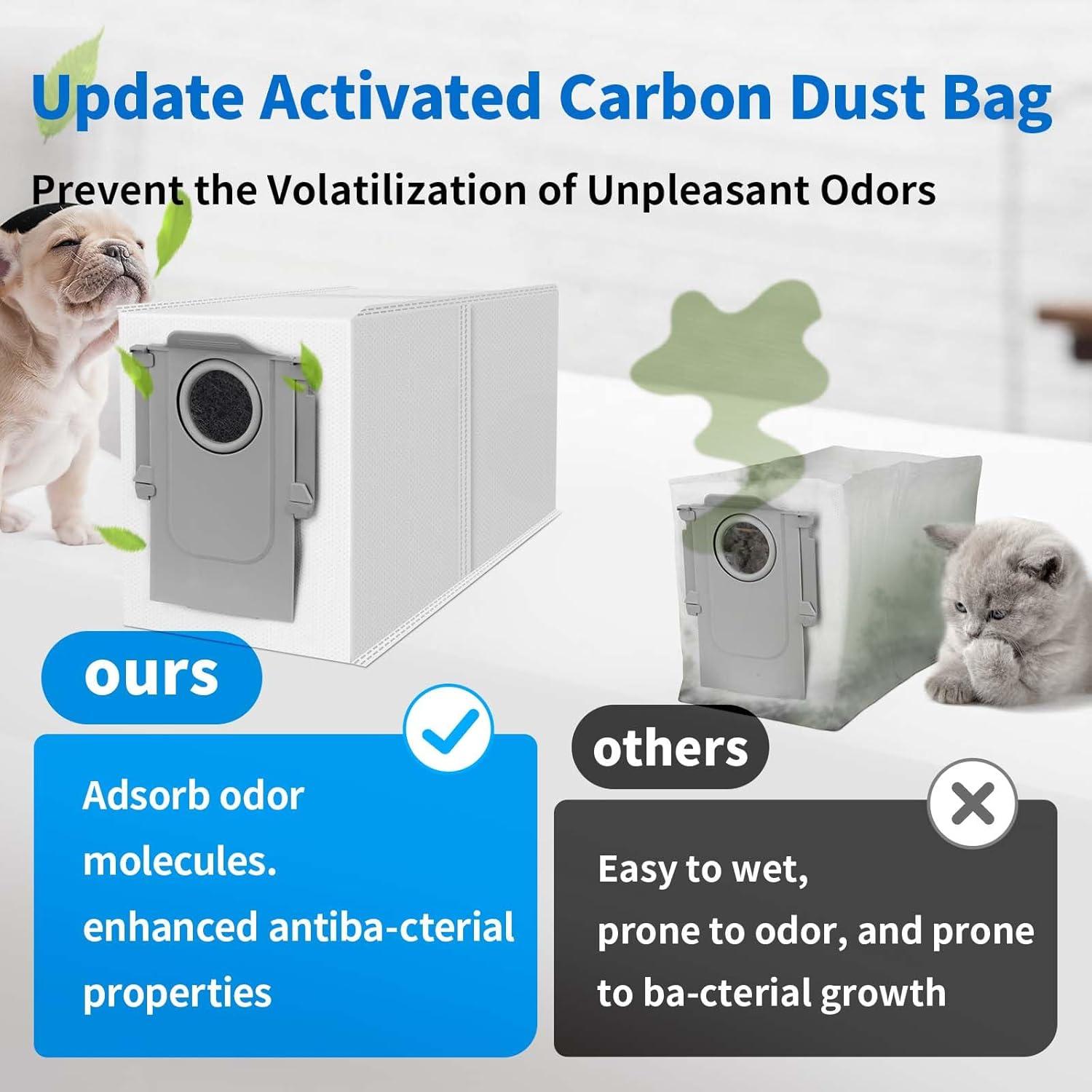 Update Activated Carbon Dust Bag

Prevent the Volatilization of Unpleasant Odors

ours

Adsorb odor molecules.
enhanced antiba-cterial properties

others

Easy to wet,
prone to odor, and prone to ba-cterial growth